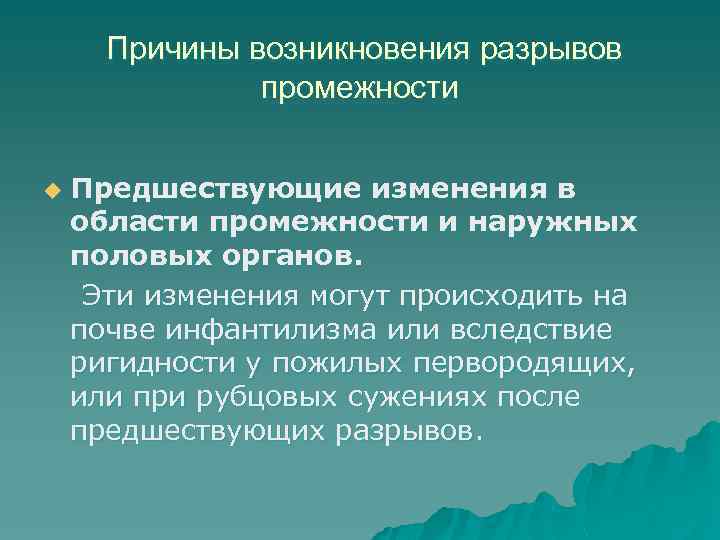 Причины возникновения разрывов промежности

Предшествующие изменения в области промежности и наружных половых органов.

Эти изменения могут происходить на почве инфантилизма или вследствие ригидности у пожилых первородящих, или при рубцовых сужениях после предшествующих разрывов.